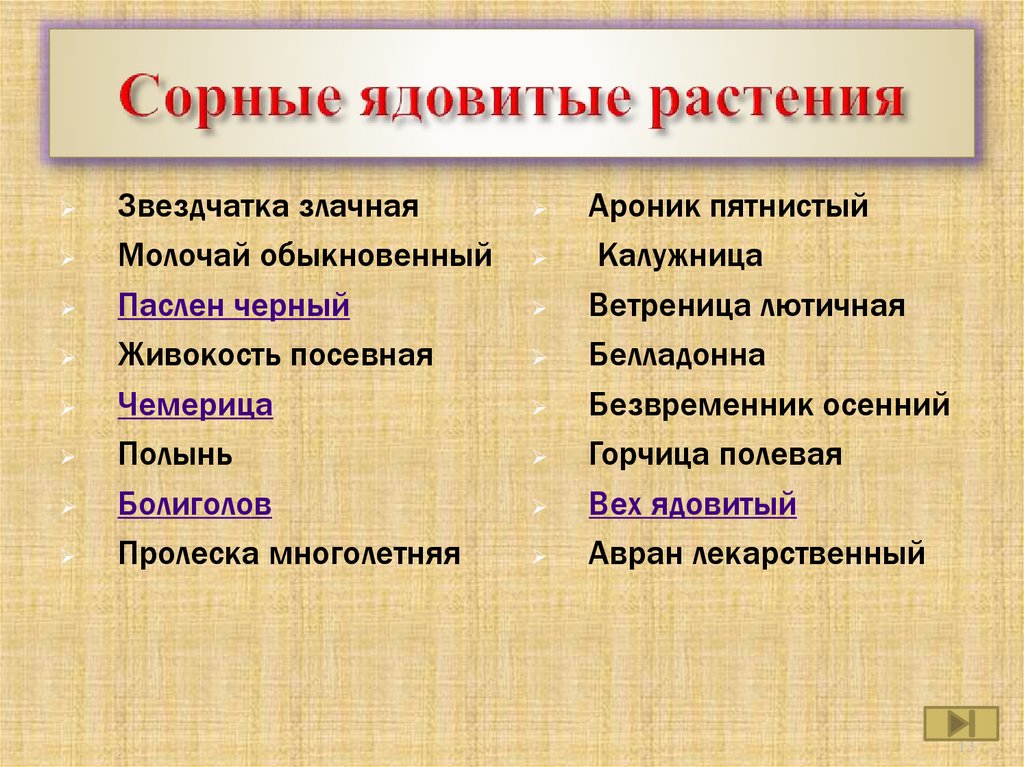 Сорные ядовитые растения

Звездчатка злачная
Молочай обыкновенный
Паслен черный
Живокость посевная
Чемерица
Полынь
Болиголов
Пролеска многолетняя

Ароник пятнистый
Калужница
Ветреница лютичная
Белладонна
Безвременник осенний
Горчица полевая
Вех ядовитый
Авран лекарственный

13